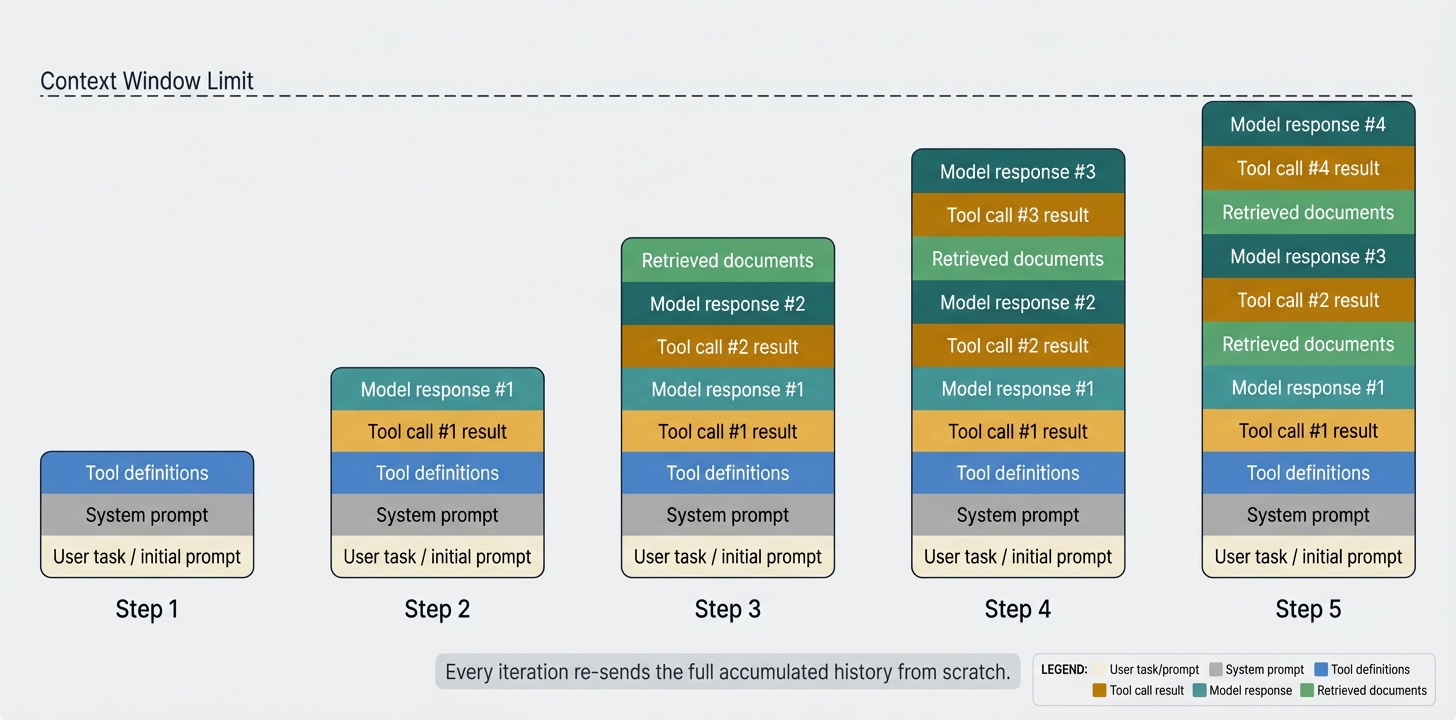 Context Window Limit

Tool definitions
System prompt
User task / initial prompt

Step 1

Model response #1
Tool call #1 result
Tool definitions
System prompt
User task / initial prompt

Step 2

Retrieved documents
Model response #2
Tool call #2 result
Model response #1
Tool call #1 result
Tool definitions
System prompt
User task / initial prompt

Step 3

Model response #3
Tool call #3 result
Retrieved documents
Model response #2
Tool call #2 result
Model response #1
Tool call #1 result
Tool definitions
System prompt
User task / initial prompt

Step 4

Model response #4
Tool call #4 result
Retrieved documents
Model response #3
Tool call #2 result
Retrieved documents
Model response #1
Tool call #1 result
Tool definitions
System prompt
User task / initial prompt

Step 5

Every iteration re-sends the full accumulated history from scratch.

LEGEND: User task/prompt System prompt Tool definitions Tool call result Model response Retrieved documents